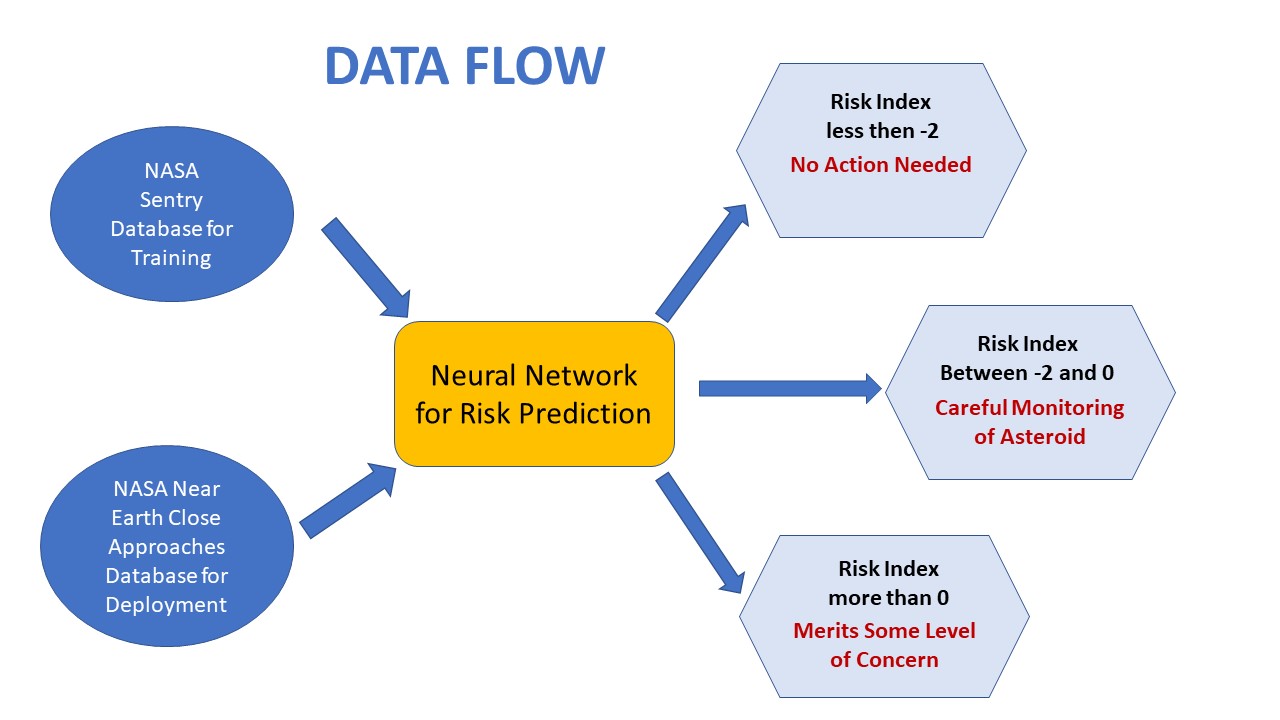 DATA FLOW

NASA Sentry Database for Training

NASA Near Earth Close Approaches Database for Deployment

Neural Network for Risk Prediction

Risk Index less then -2
No Action Needed

Risk Index Between -2 and 0
Careful Monitoring of Asteroid

Risk Index more than 0
Merits Some Level of Concern